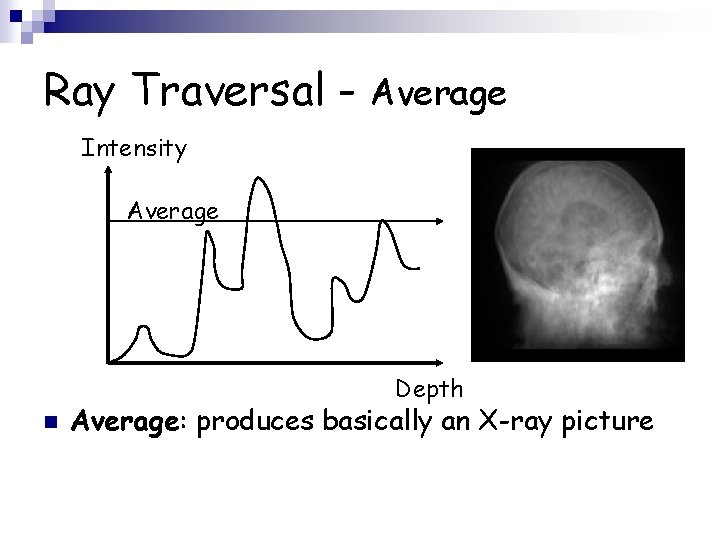 Ray Traversal - Average

Intensity

Average

Depth

Average: produces basically an X-ray picture